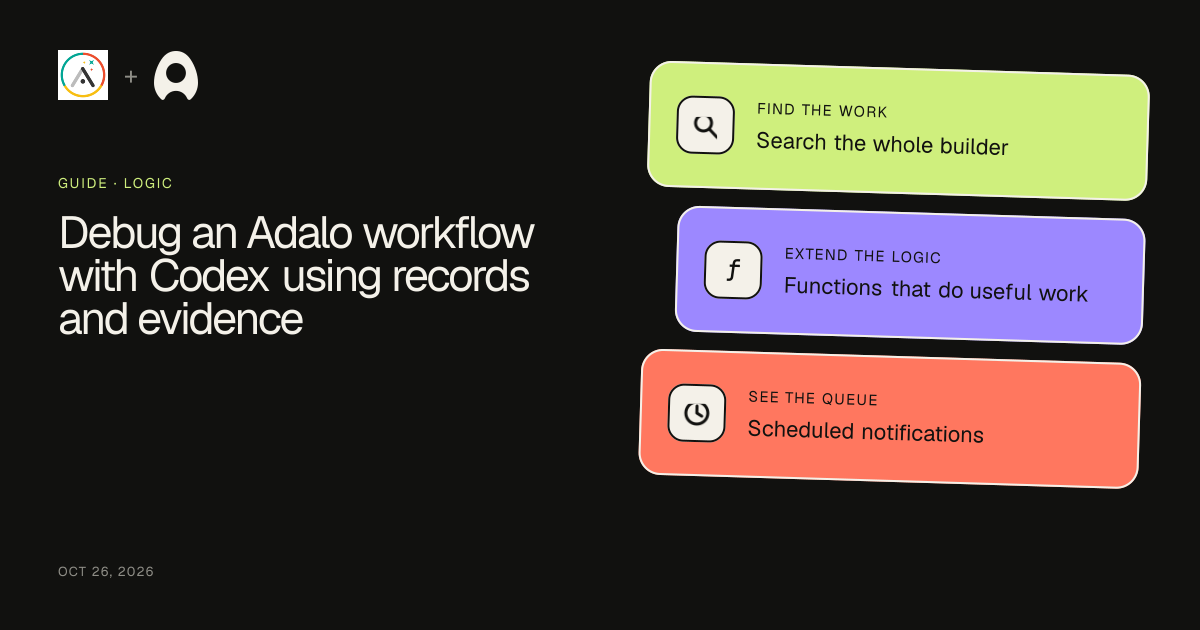 +

GUIDE · LOGIC

Debug an Adalo workflow with Codex using records and evidence

OCT 26, 2026

FIND THE WORK
Search the whole builder

ƒ

EXTEND THE LOGIC
Functions that do useful work

SEE THE QUEUE
Scheduled notifications